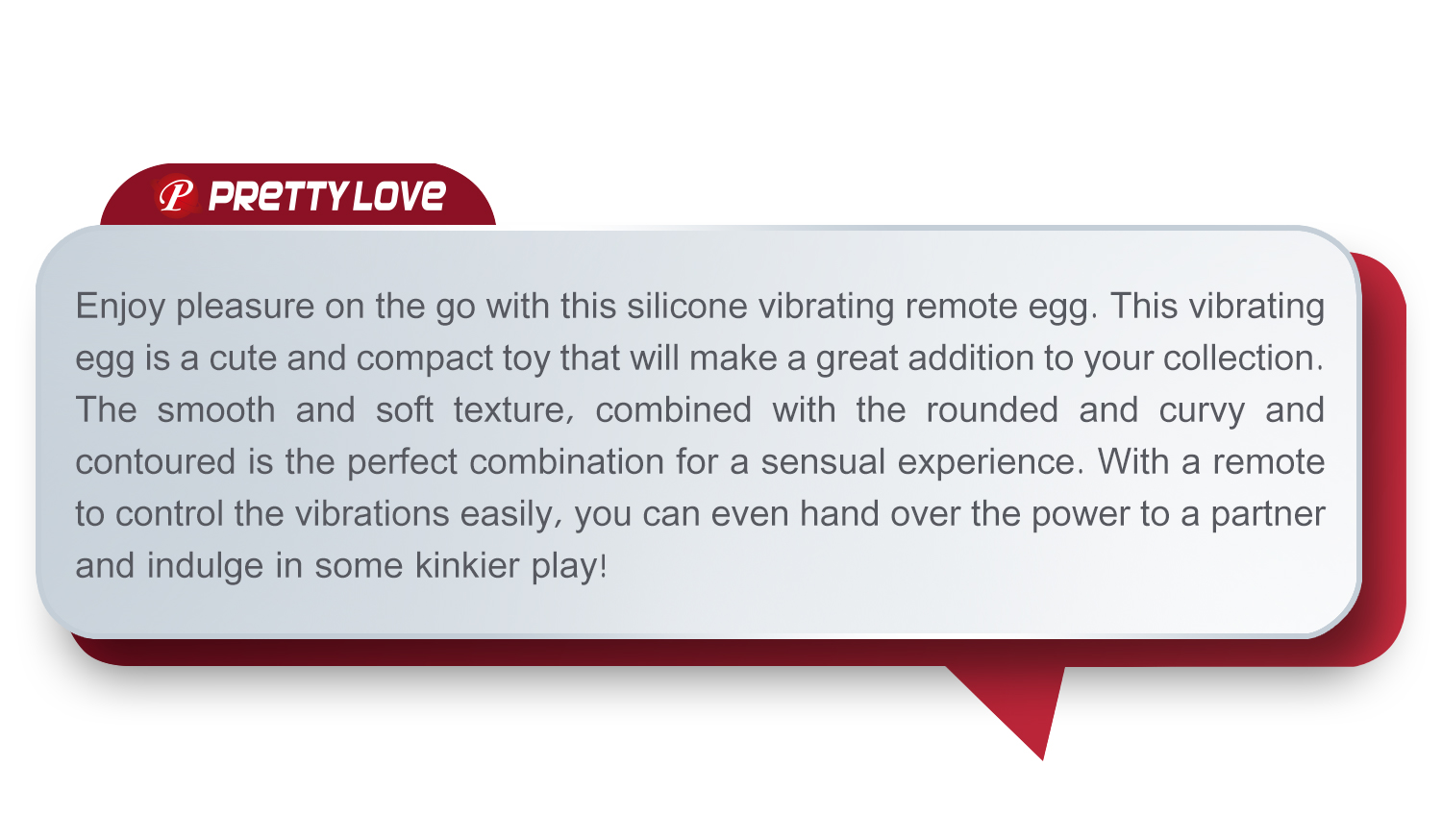 P PRETTY LOVE

Enjoy pleasure on the go with this silicone vibrating remote egg. This vibrating egg is a cute and compact toy that will make a great addition to your collection. The smooth and soft texture, combined with the rounded and curvy and contoured is the perfect combination for a sensual experience. With a remote to control the vibrations easily, you can even hand over the power to a partner and indulge in some kinkier play!